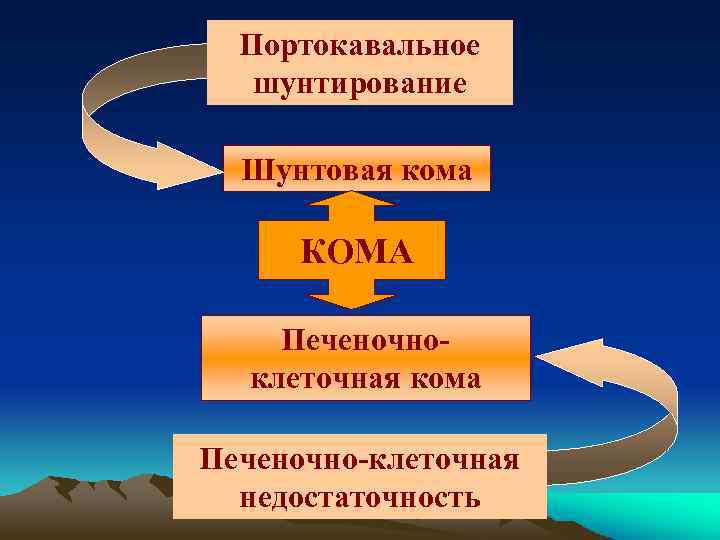 Портокавальное шунтирование

Шунтовая кома

КОМА

Печеночно-клеточная кома

Печеночно-клеточная недостаточность